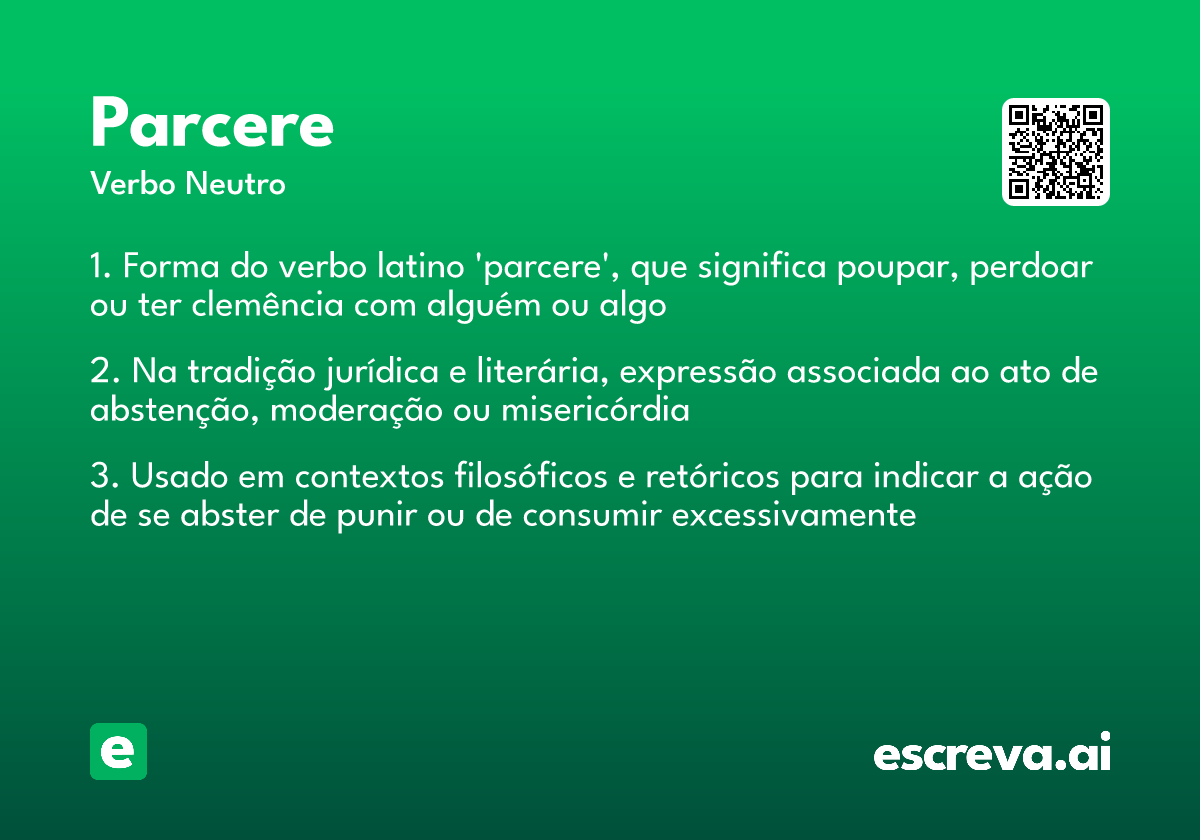 Parcere
Verbo Neutro

1. Forma do verbo latino 'parcere', que significa poupar, perdoar ou ter clemência com alguém ou algo

2. Na tradição jurídica e literária, expressão associada ao ato de abstenção, moderação ou misericórdia

3. Usado em contextos filosóficos e retóricos para indicar a ação de se abster de punir ou de consumir excessivamente

e

escreva.ai